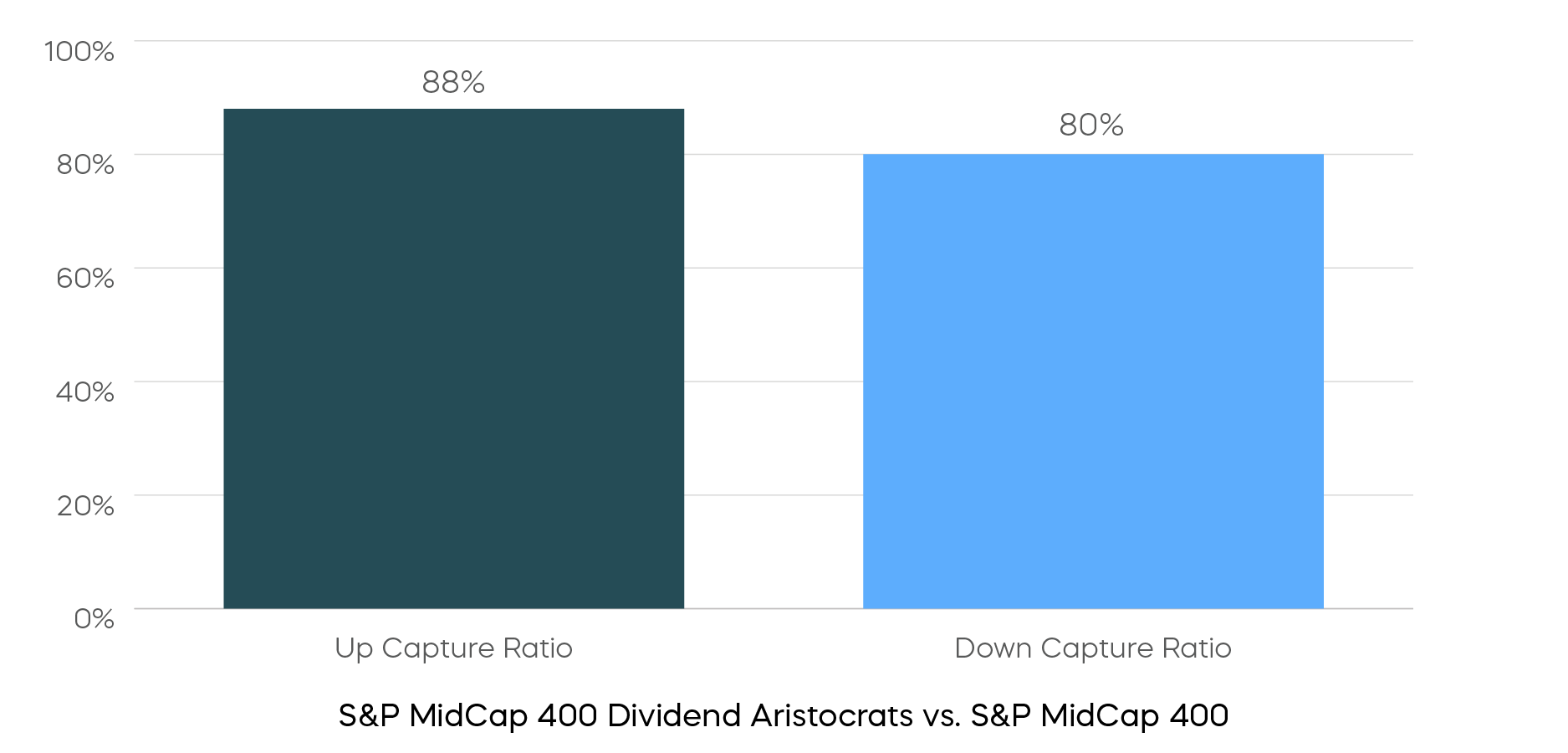 100%
80%
60%
40%
20%
0%

88%
80%

Up Capture Ratio
Down Capture Ratio

S&P MidCap 400 Dividend Aristocrats vs. S&P MidCap 400